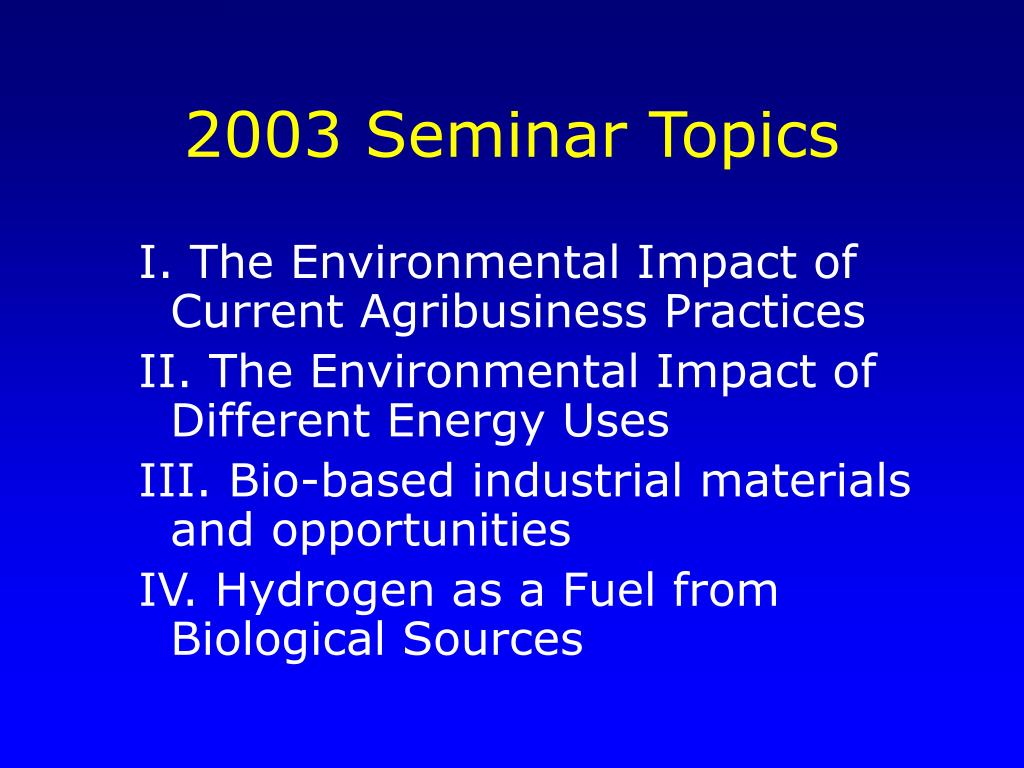 2003 Seminar Topics

I. The Environmental Impact of Current Agribusiness Practices

II. The Environmental Impact of Different Energy Uses

III. Bio-based industrial materials and opportunities

IV. Hydrogen as a Fuel from Biological Sources